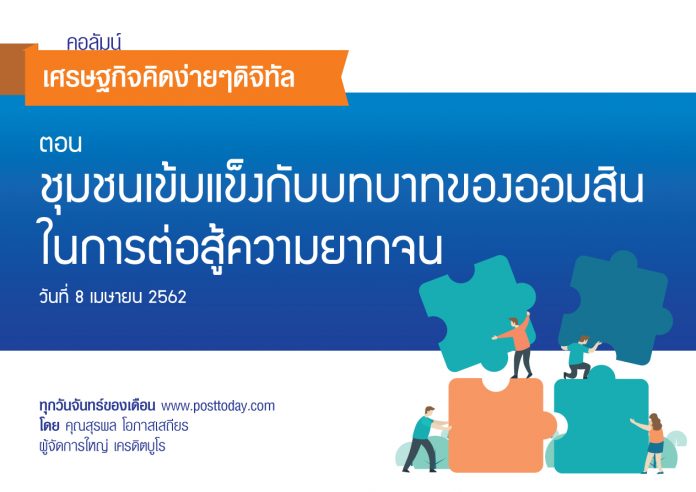 คอลัมน์
เศรษฐกิจคิดง่ายๆดิจิทัล

ตอน
ชุมชนเข้มแข็งกับบทบาทของออมสิน ในการต่อสู้ความยากจน

วันที่ 8 เมษายน 2562

ทุกวันจันทร์ของเดือน www.posttoday.com
โดย คุณสุรพล โอภาสเสถียร
ผู้จัดการใหญ่ เครดิตบูโร